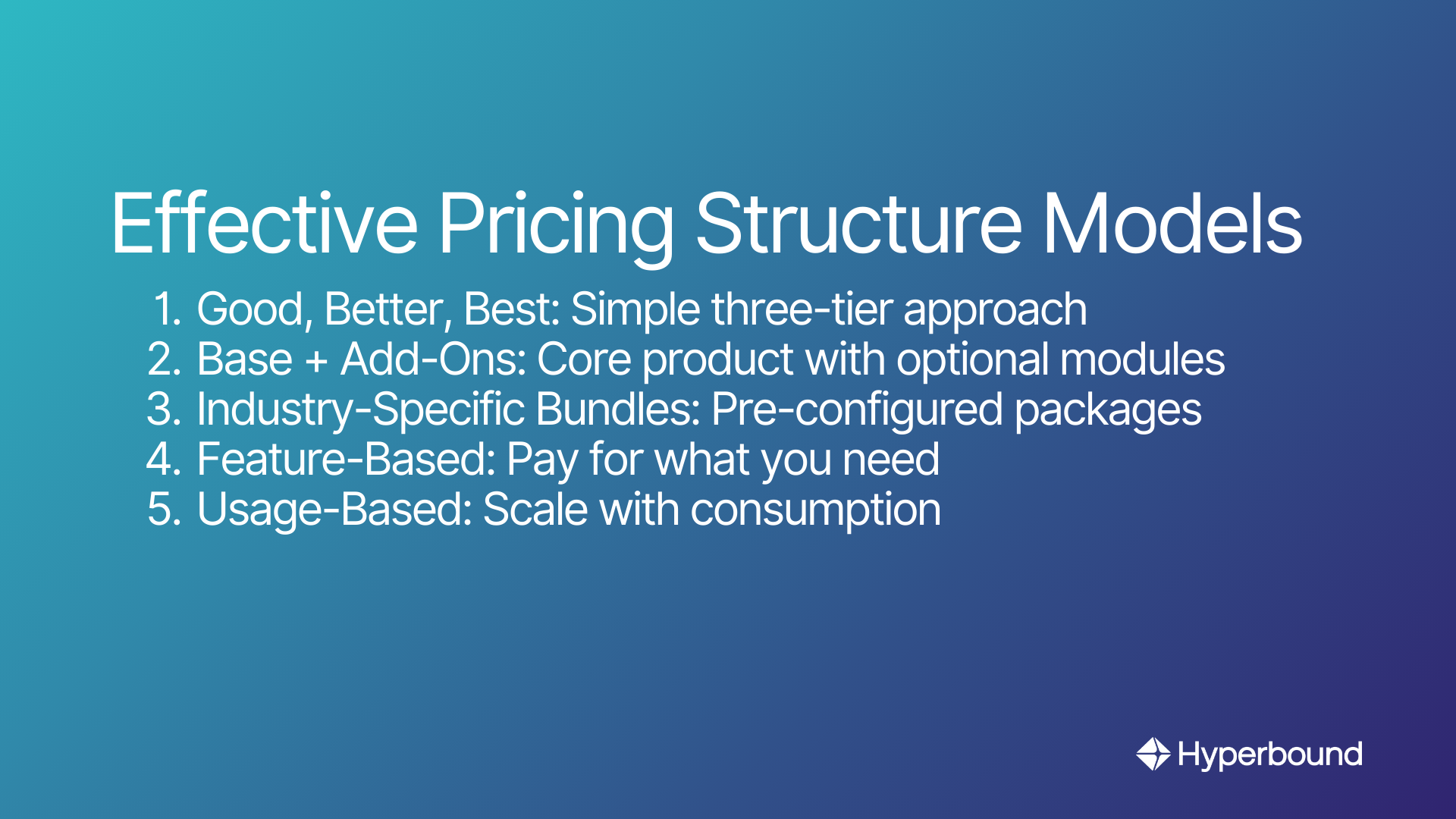 Effective Pricing Structure Models

1. Good, Better, Best: Simple three-tier approach
2. Base + Add-Ons: Core product with optional modules
3. Industry-Specific Bundles: Pre-configured packages
4. Feature-Based: Pay for what you need
5. Usage-Based: Scale with consumption

Hyperbound